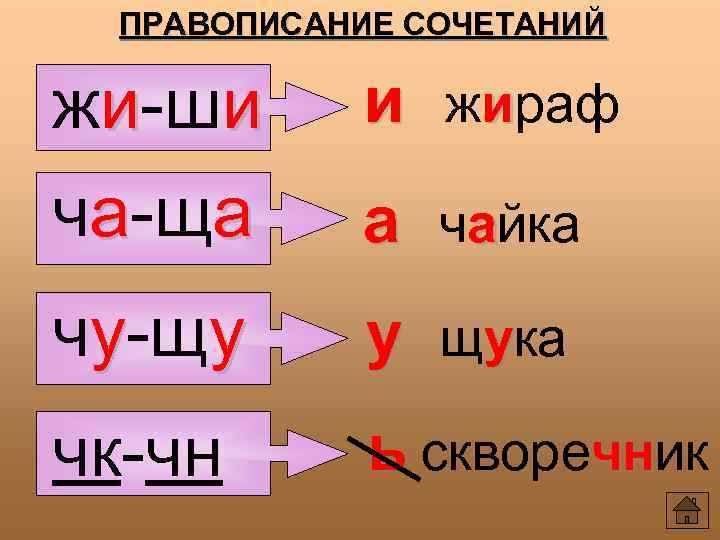 ПРАВОПИСАНИЕ СОЧЕТАНИЙ

жи-ши и жираф

ча-ща а чайка

чу-щу у щука

чк-чн ь скворечник